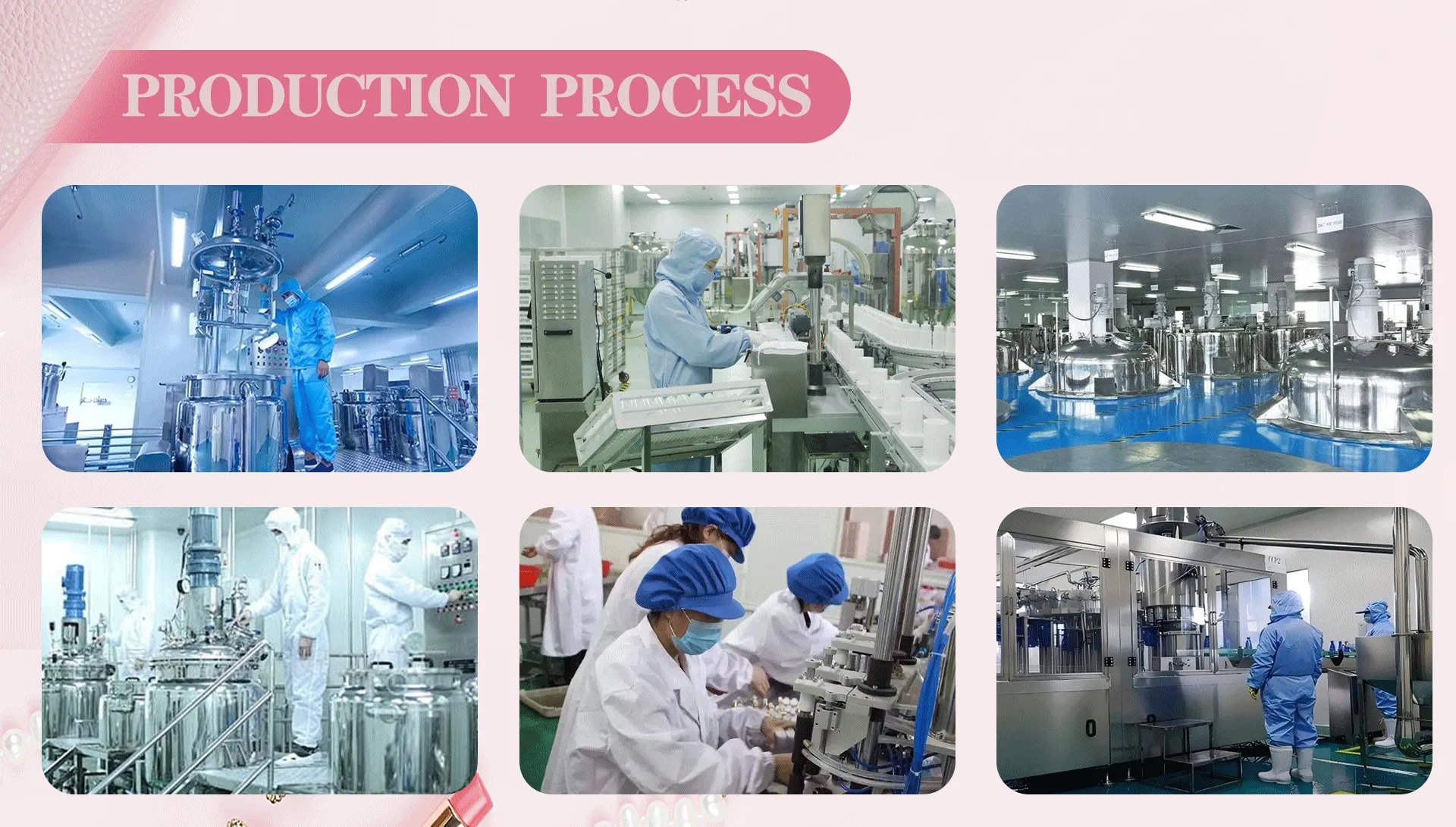 PRODUCTION PROCESS